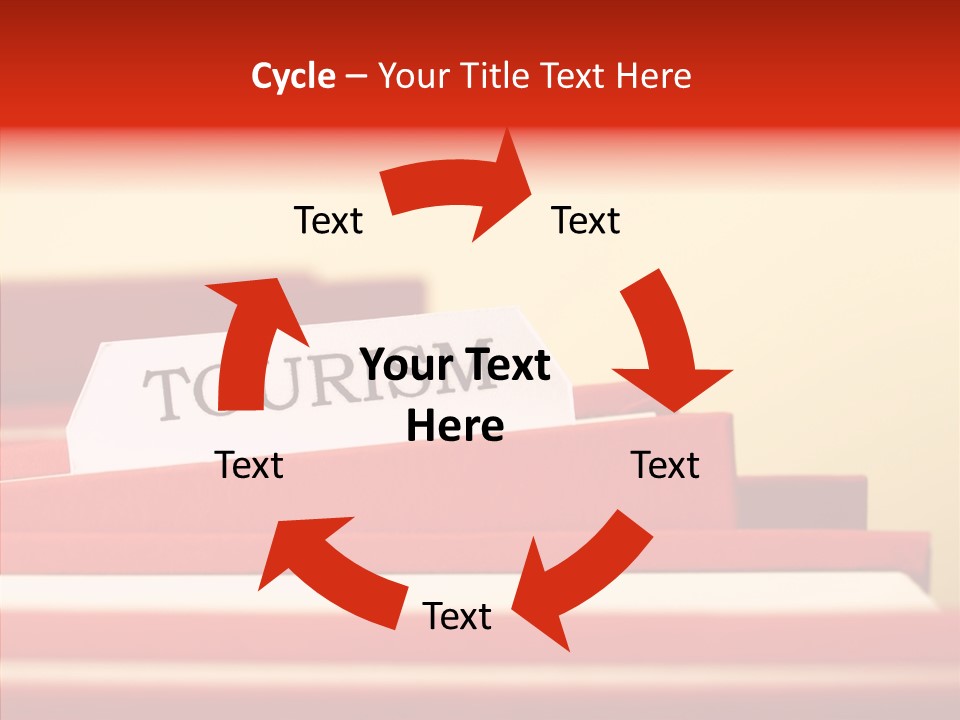 Cycle – Your Title Text Here

Text

Text

TOURISM

Your Text Here

Text

Text

Text